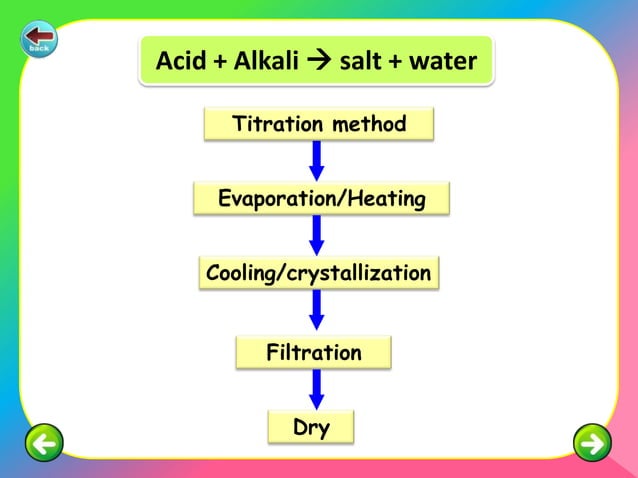 back

Acid + Alkali → salt + water

Titration method

Evaporation/Heating

Cooling/crystallization

Filtration

Dry